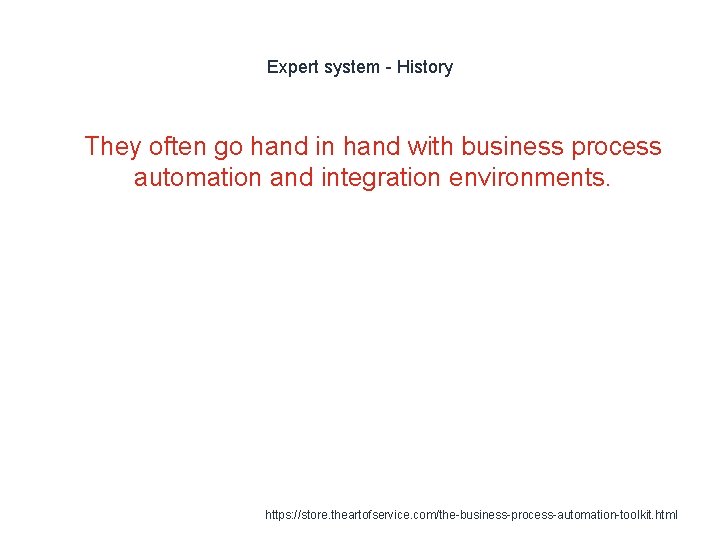 Expert system - History

They often go hand in hand with business process automation and integration environments.

https://store.theartofservice.com/the-business-process-automation-toolkit.html